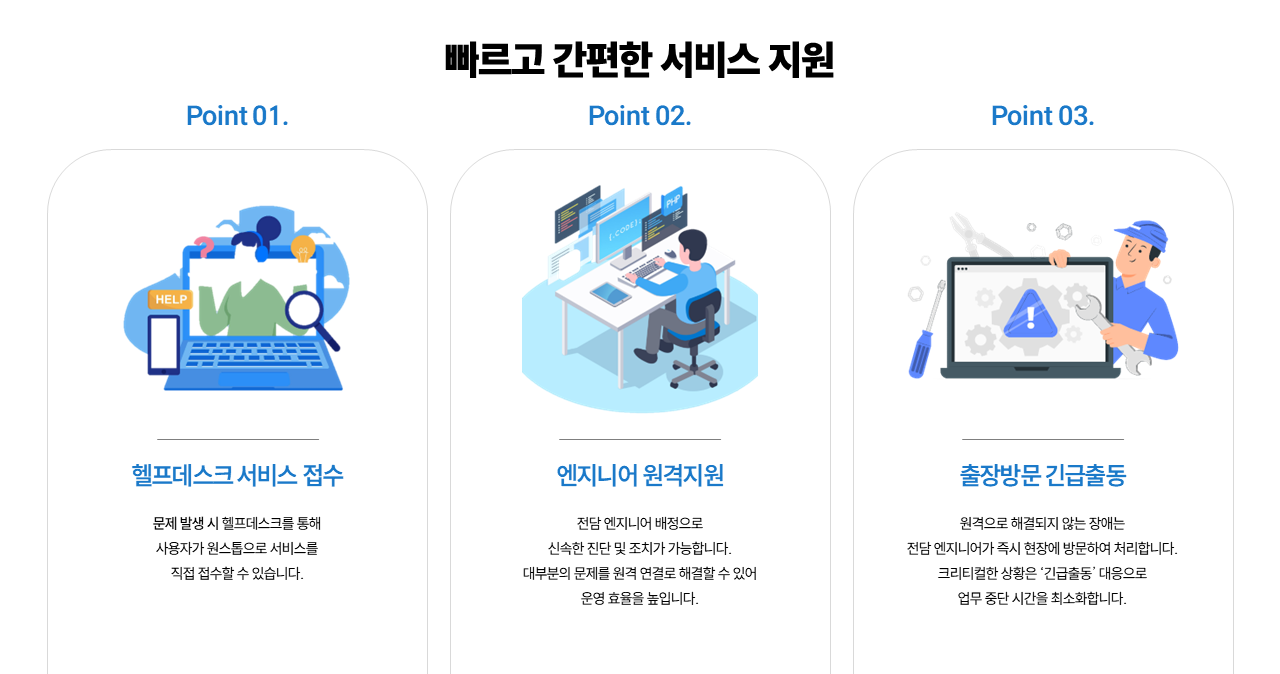 빠르고 간편한 서비스 지원

Point 01.

HELP

헬프데스크 서비스 접수

문제 발생 시 헬프데스크를 통해
사용자가 원스톱으로 서비스를
직접 접수할 수 있습니다.

Point 02.

{ CODE }

PHP

엔지니어 원격지원

전담 엔지니어 배정으로
신속한 진단 및 조치가 가능합니다.
대부분의 문제를 원격 연결로 해결할 수 있어
운영 효율을 높입니다.

Point 03.

출장방문 긴급출동

원격으로 해결되지 않는 장애는
전담 엔지니어가 즉시 현장에 방문하여 처리합니다.
크리티컬한 상황은 '긴급출동' 대응으로
업무 중단 시간을 최소화합니다.